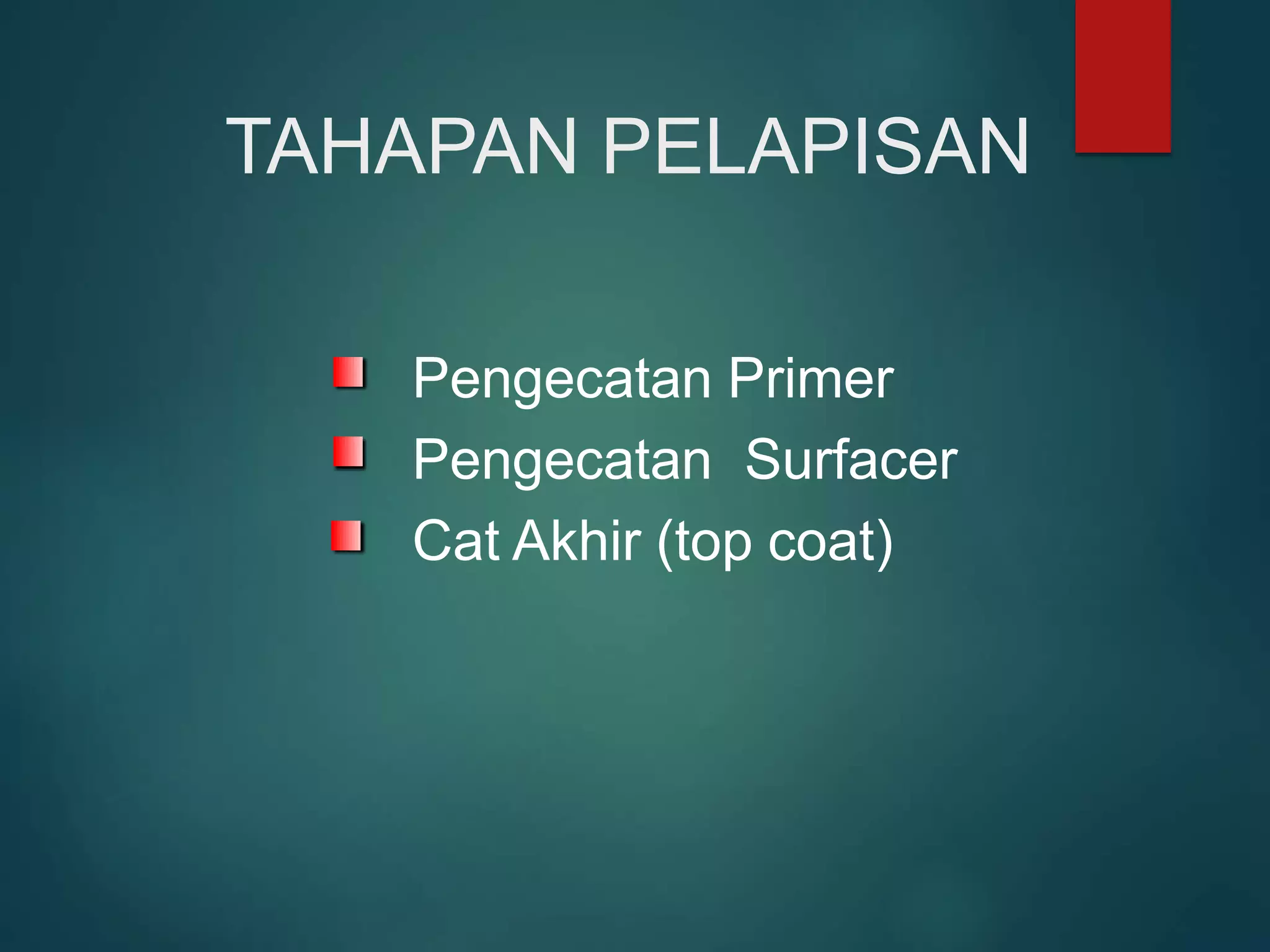 TAHAPAN PELAPISAN

- Pengecatan Primer
- Pengecatan Surfacer
- Cat Akhir (top coat)